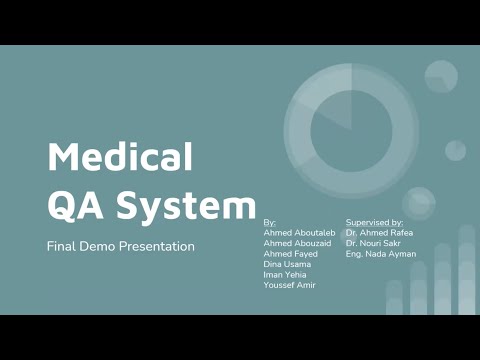 Medical QA System

Final Demo Presentation

By:
Ahmed Aboutaleb
Ahmed Abouzaid
Ahmed Fayed
Dina Usama
Iman Yehia
Youssef Amir

Supervised by:
Dr. Ahmed Rafea
Dr. Nouri Sakr
Eng. Nada Ayman